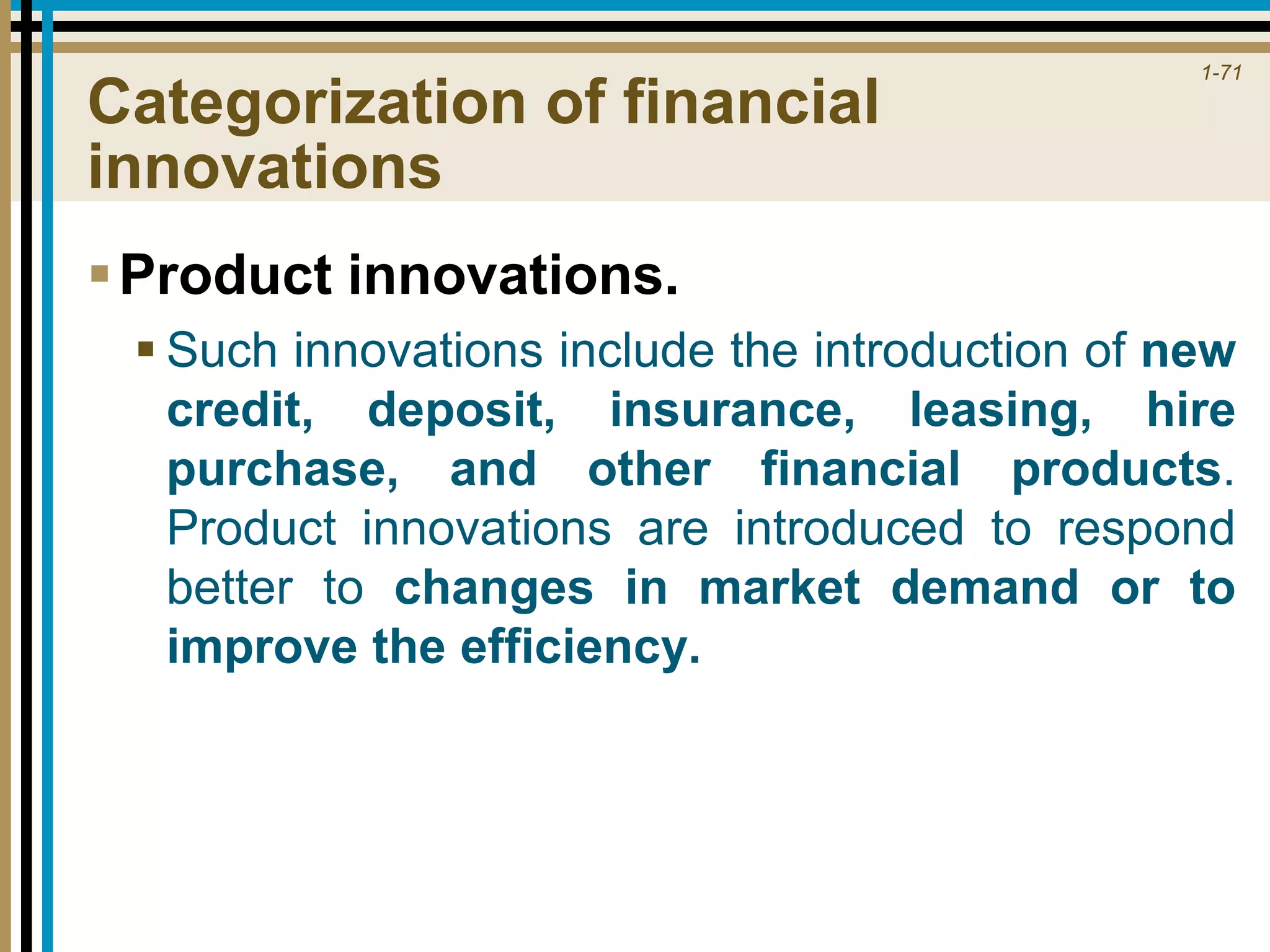 1-71

Categorization of financial innovations

Product innovations.

Such innovations include the introduction of new credit, deposit, insurance, leasing, hire purchase, and other financial products. Product innovations are introduced to respond better to changes in market demand or to improve the efficiency.